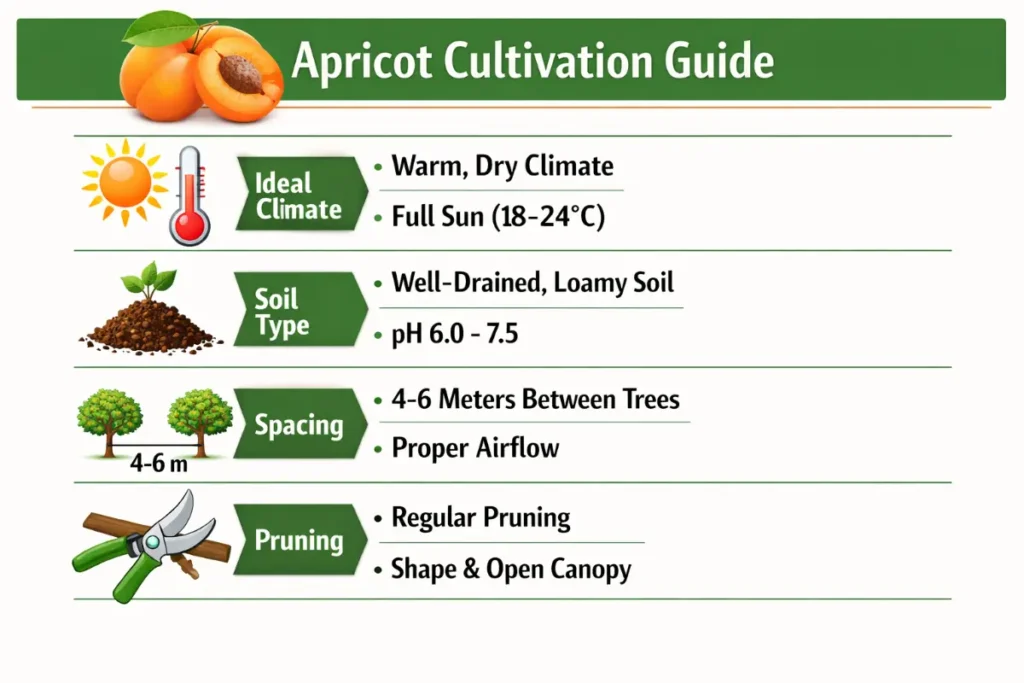 Apricot Cultivation Guide

Ideal Climate
• Warm, Dry Climate
• Full Sun (18-24°C)

Soil Type
• Well-Drained, Loamy Soil
• pH 6.0 - 7.5

4-6 m
Spacing
• 4-6 Meters Between Trees
• Proper Airflow

Pruning
• Regular Pruning
• Shape & Open Canopy